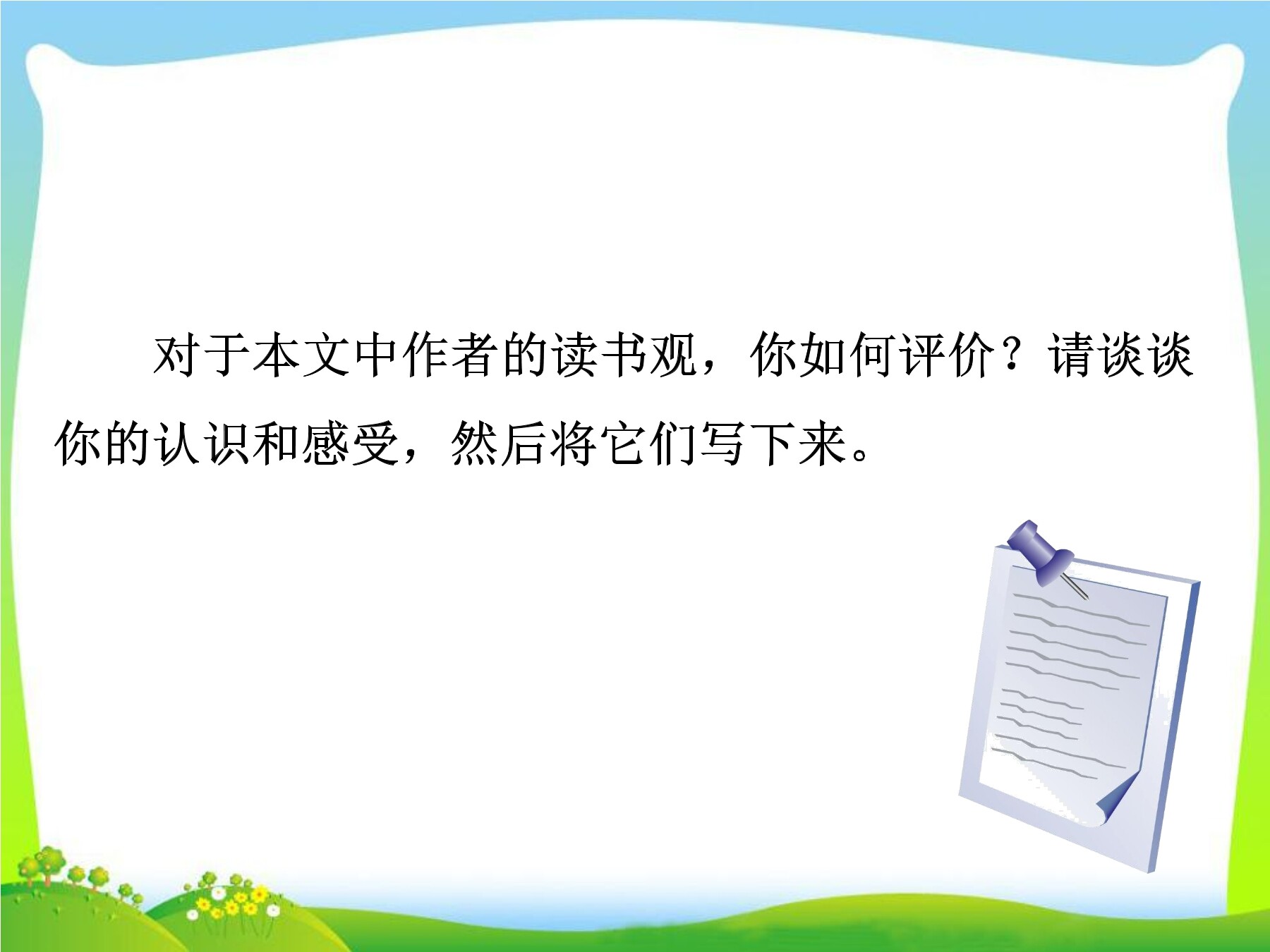 对于本文中作者的读书观，你如何评价？请谈谈你的认识和感受，然后将它们写下来。